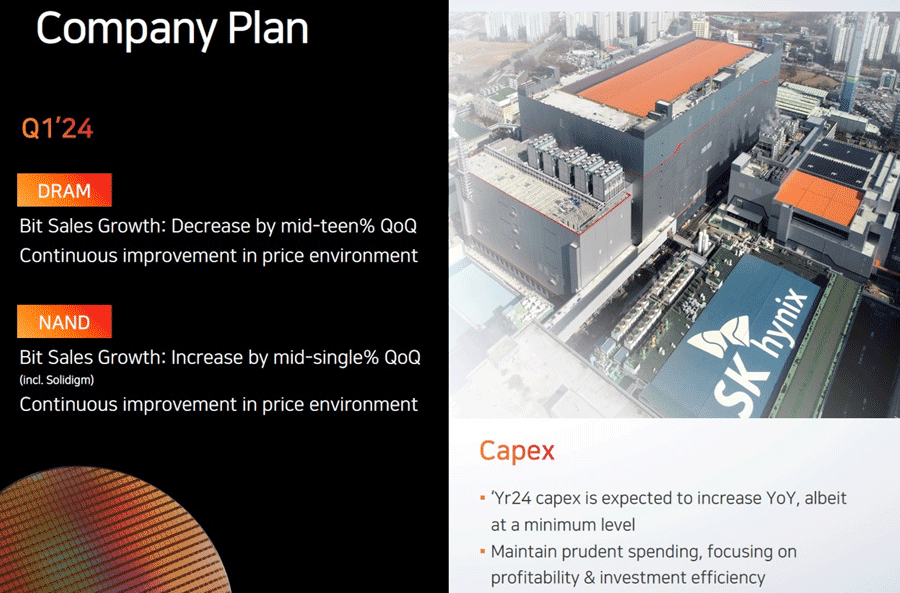 Company Plan

Q1'24

DRAM

Bit Sales Growth: Decrease by mid-teen% QoQ

Continuous improvement in price environment

NAND

Bit Sales Growth: Increase by mid-single% QoQ (incl. Solidigm)

Continuous improvement in price environment

SK hynix

Capex

▪ 'Yr24 capex is expected to increase YoY, albeit at a minimum level

▪ Maintain prudent spending, focusing on profitability & investment efficiency